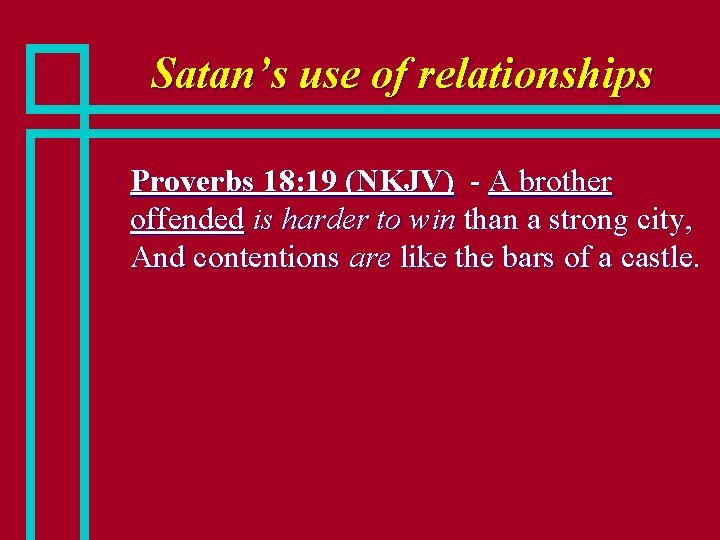 Satan's use of relationships

Proverbs 18:19 (NKJV) - A brother offended is harder to win than a strong city, And contentions are like the bars of a castle.